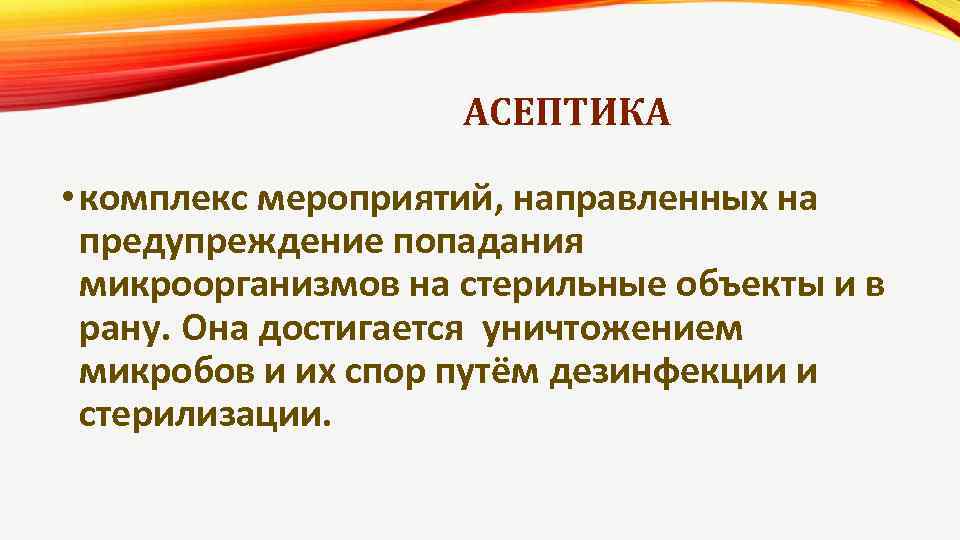 АСЕПТИКА

• комплекс мероприятий, направленных на предупреждение попадания микроорганизмов на стерильные объекты и в рану. Она достигается уничтожением микробов и их спор путём дезинфекции и стерилизации.